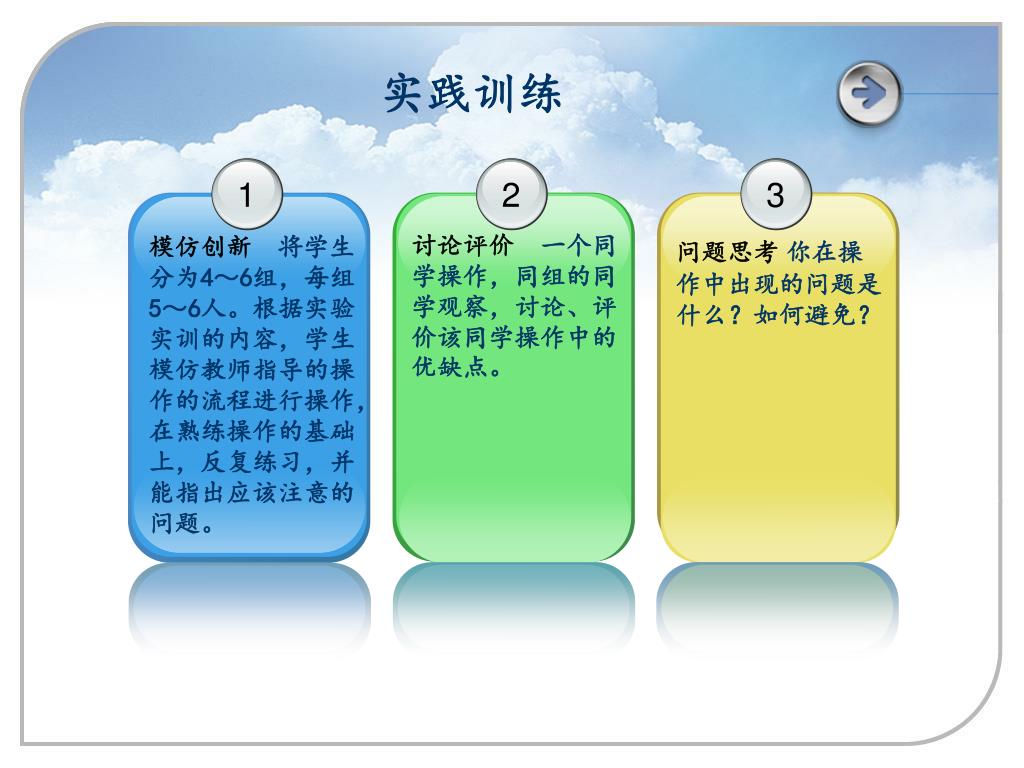 实践训练

1

模仿创新 将学生分为4～6组，每组5～6人。根据实验实训的内容，学生模仿教师指导的操作的流程进行操作，在熟练操作的基础上，反复练习，并能指出应该注意的问题。

2

讨论评价 一个同学操作，同组的同学观察，讨论、评价该同学操作中的优缺点。

3

问题思考 你在操作中出现的问题是什么？如何避免？